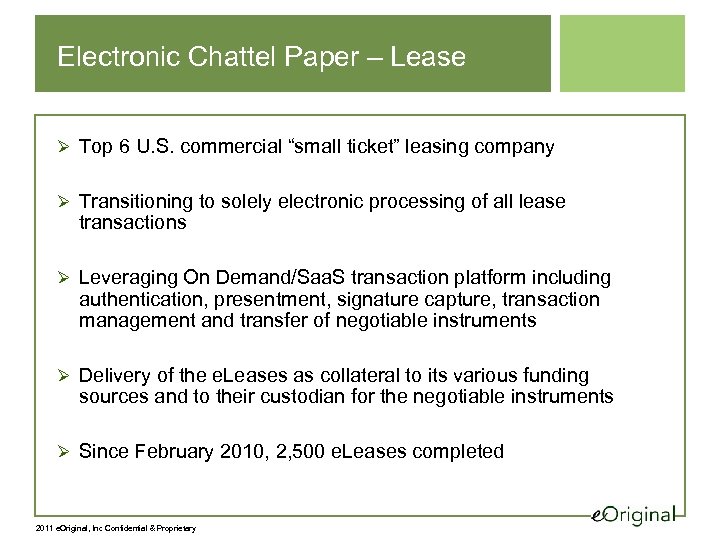 Electronic Chattel Paper – Lease

➢ Top 6 U.S. commercial “small ticket” leasing company

➢ Transitioning to solely electronic processing of all lease transactions

➢ Leveraging On Demand/SaaS transaction platform including authentication, presentment, signature capture, transaction management and transfer of negotiable instruments

➢ Delivery of the eLeases as collateral to its various funding sources and to their custodian for the negotiable instruments

➢ Since February 2010, 2,500 eLeases completed

2011 eOriginal, Inc Confidential & Proprietary

eOriginal